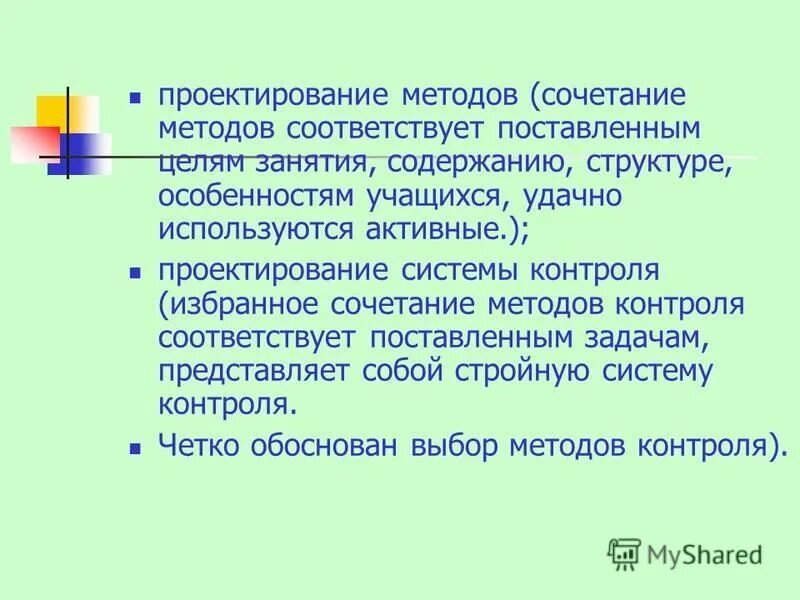 - проектирование методов (сочетание методов соответствует поставленным целям занятия, содержанию, структуре, особенностям учащихся, удачно используются активные.);
- проектирование системы контроля (избранное сочетание методов контроля соответствует поставленным задачам, представляет собой стройную систему контроля.
- Четко обоснован выбор методов контроля).

MyShared